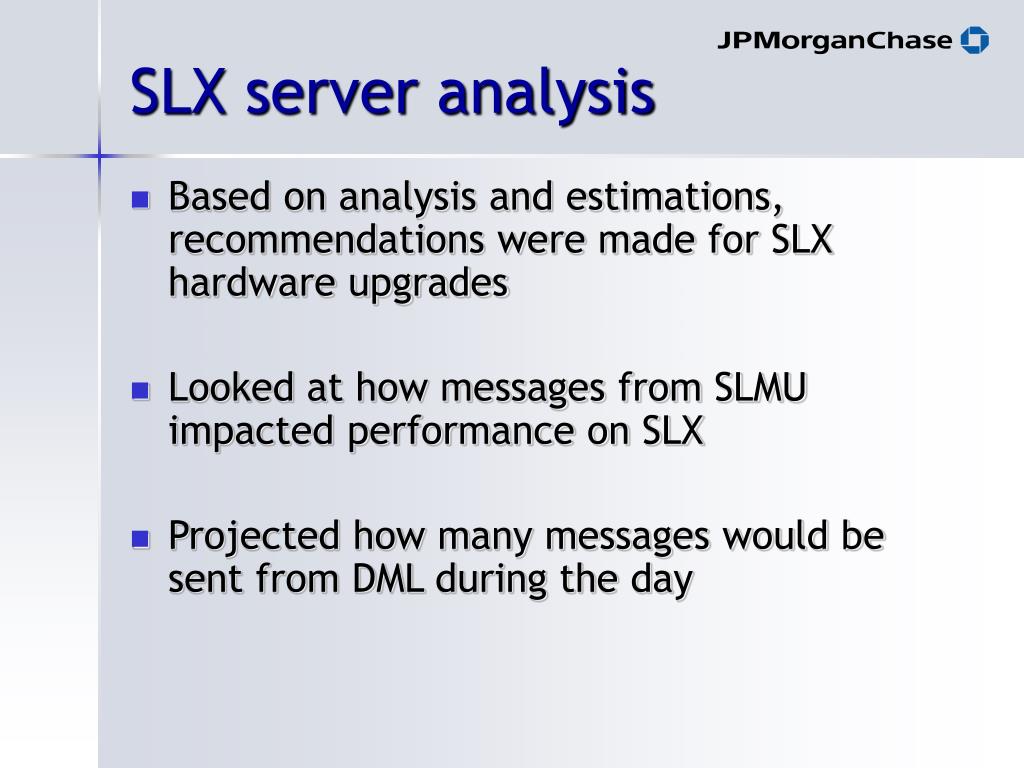 JPMorganChase

SLX server analysis

- Based on analysis and estimations, recommendations were made for SLX hardware upgrades

- Looked at how messages from SLMU impacted performance on SLX

- Projected how many messages would be sent from DML during the day